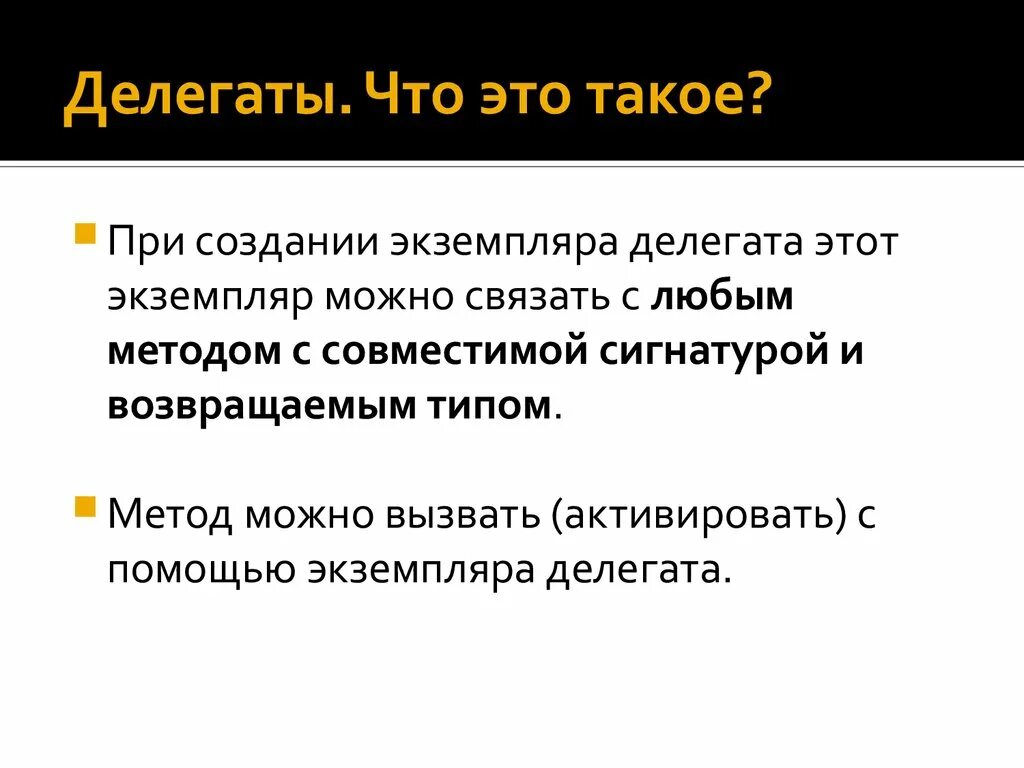 Делегаты. Что это такое?

При создании экземпляра делегата этот экземпляр можно связать с любым методом с совместимой сигнатурой и возвращаемым типом.

Метод можно вызвать (активировать) с помощью экземпляра делегата.